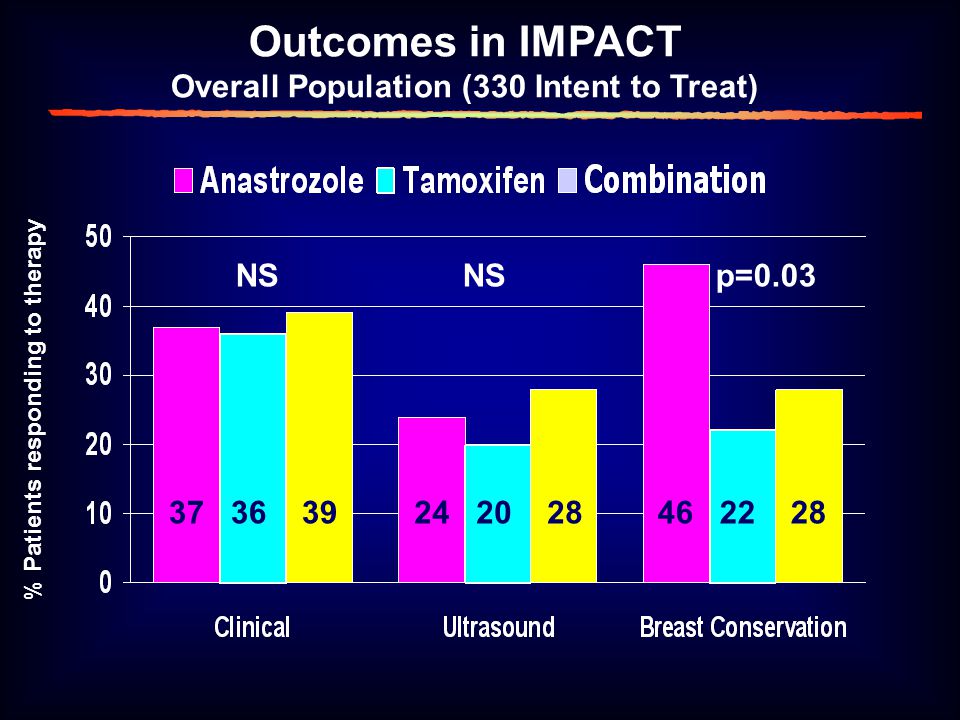 Outcomes in IMPACT
Overall Population (330 Intent to Treat)

Anastrozole Tamoxifen Combination

% Patients responding to therapy

50
40
30
20
10
0

NS
NS
p=0.03

37 36 39
24 20 28
46 22 28

Clinical
Ultrasound
Breast Conservation